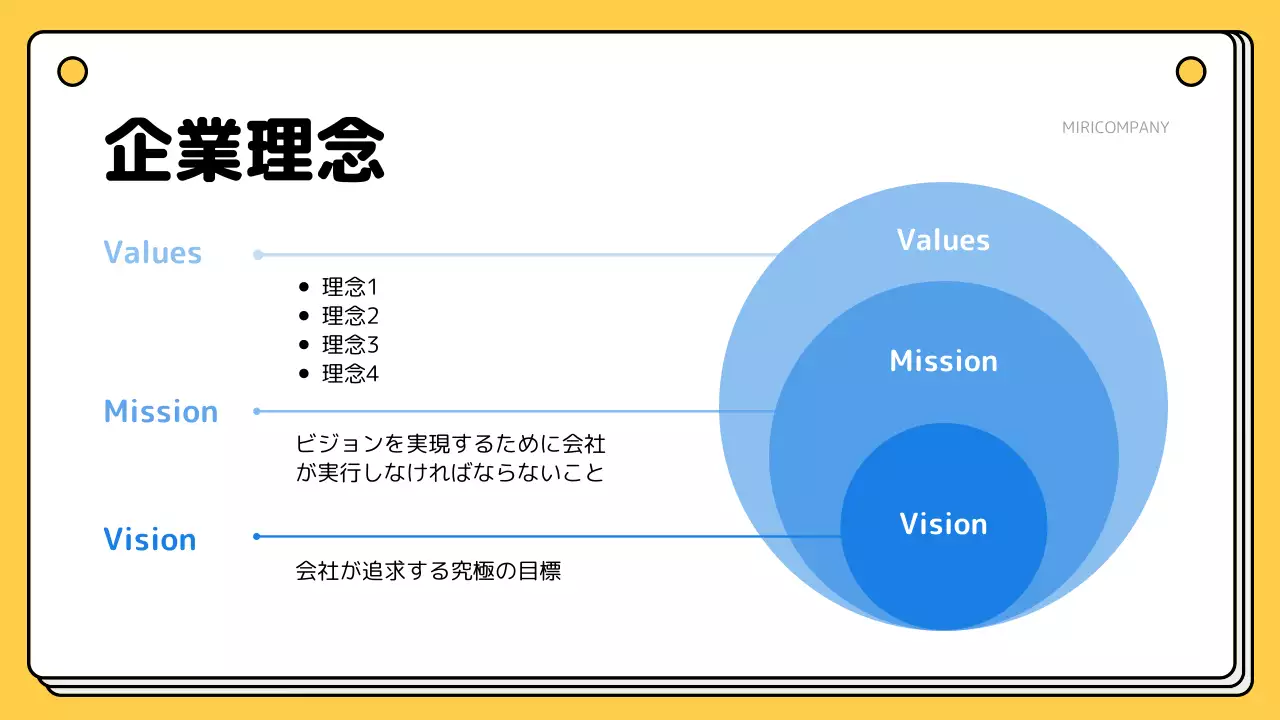 企業理念

MIRICOMPANY

Values

- 理念1
- 理念2
- 理念3
- 理念4

Mission

ビジョンを実現するために会社が実行しなければならないこと

Vision

会社が追求する究極の目標

Values

Mission

Vision